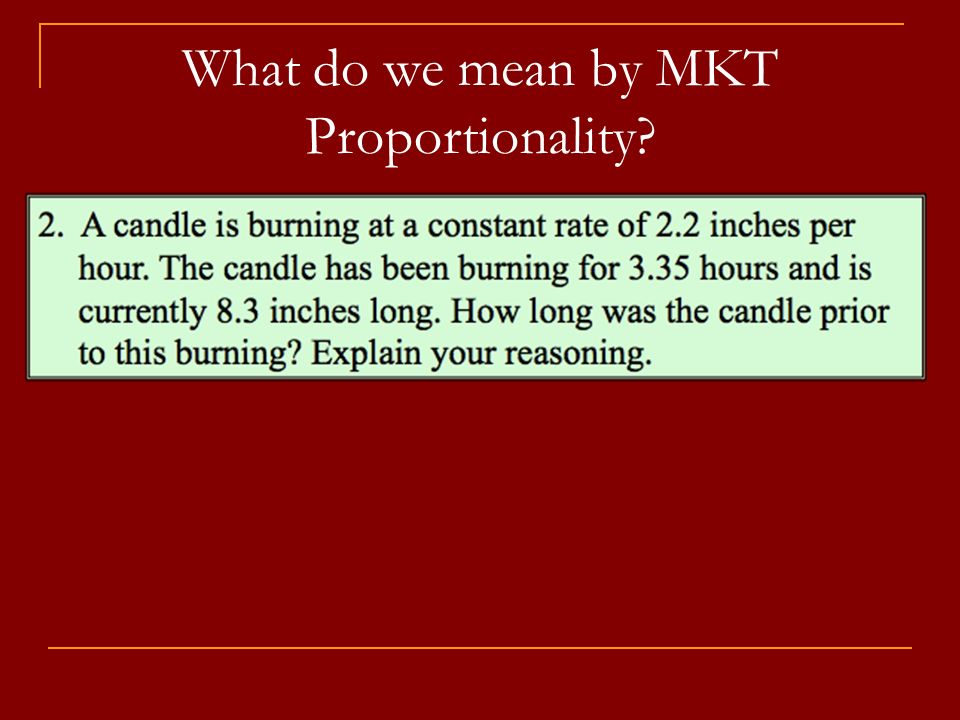 What do we mean by MKT Proportionality?

2. A candle is burning at a constant rate of 2.2 inches per hour. The candle has been burning for 3.35 hours and is currently 8.3 inches long. How long was the candle prior to this burning? Explain your reasoning.